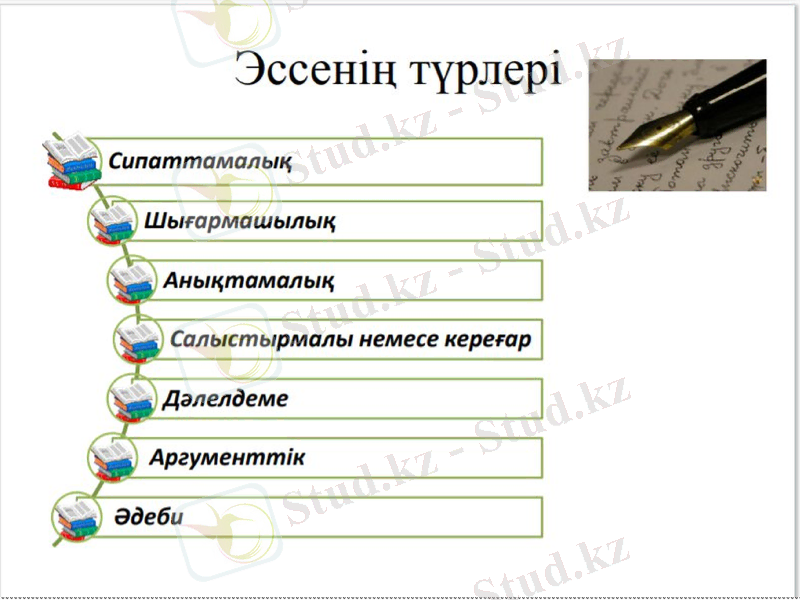 Эссенің түрлері

Сипаттамалық

Шығармашылық

Анықтамалық

Салыстырмалы немесе кереғар

Дәлелдеме

Аргументтік

Әдеби

Stud.kz - Stud.kz